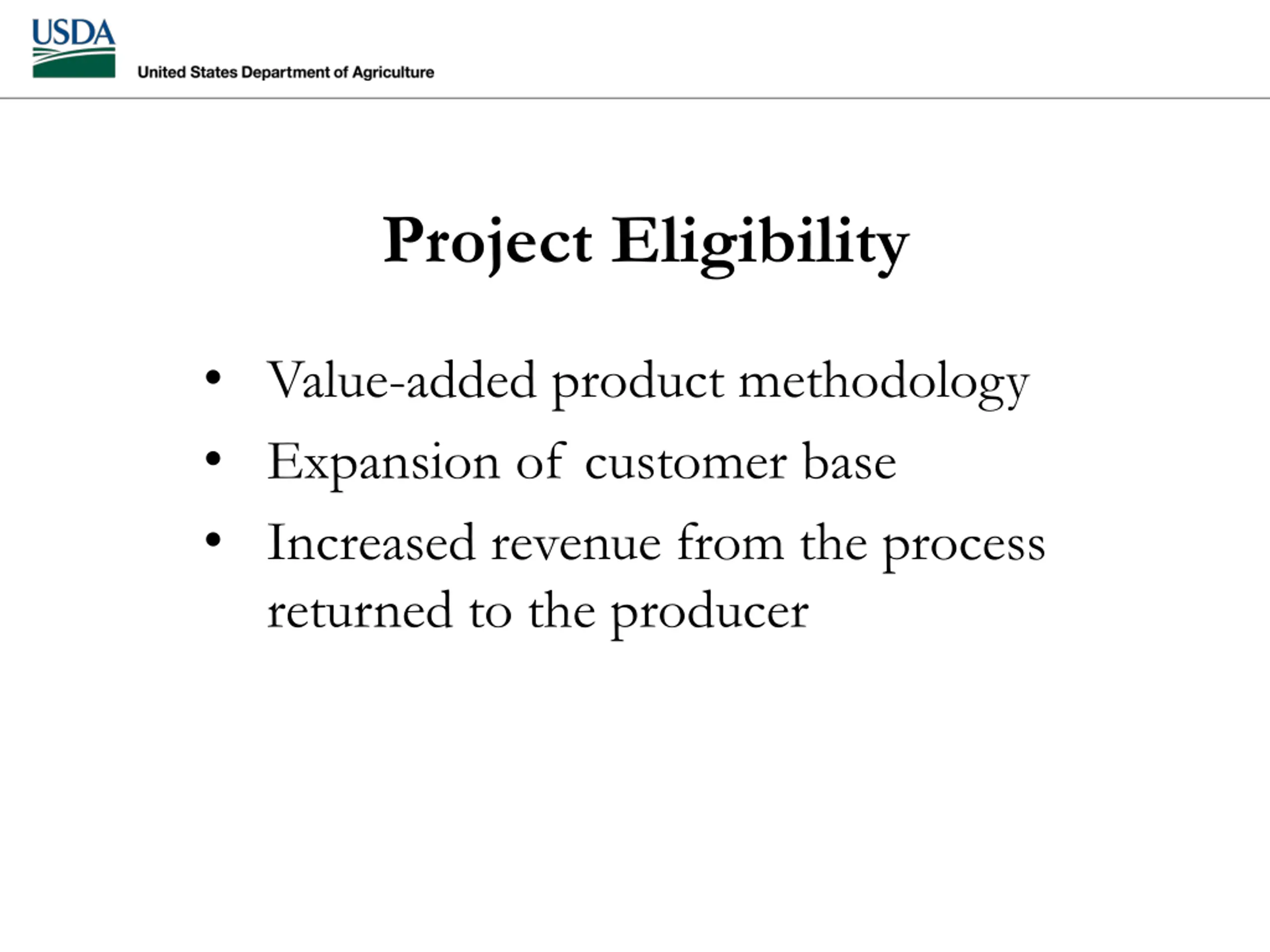 USDA
United States Department of Agriculture

Project Eligibility

• Value-added product methodology
• Expansion of customer base
• Increased revenue from the process returned to the producer